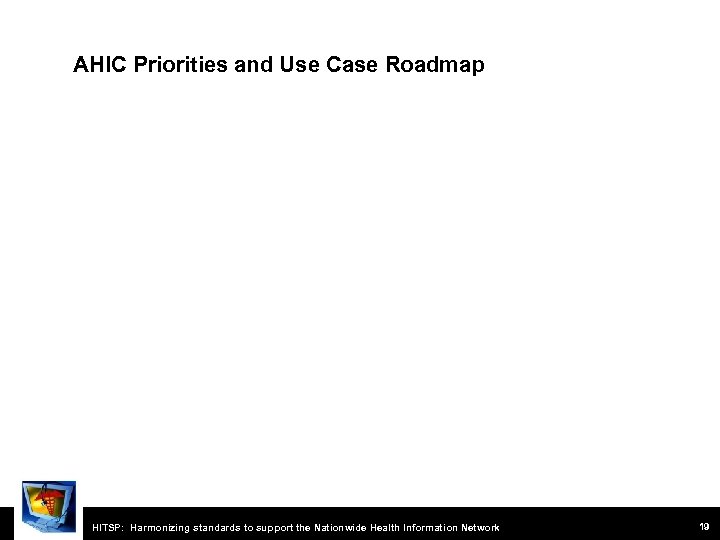 AHIC Priorities and Use Case Roadmap

HITSP: Harmonizing standards to support the Nationwide Health Information Network

19